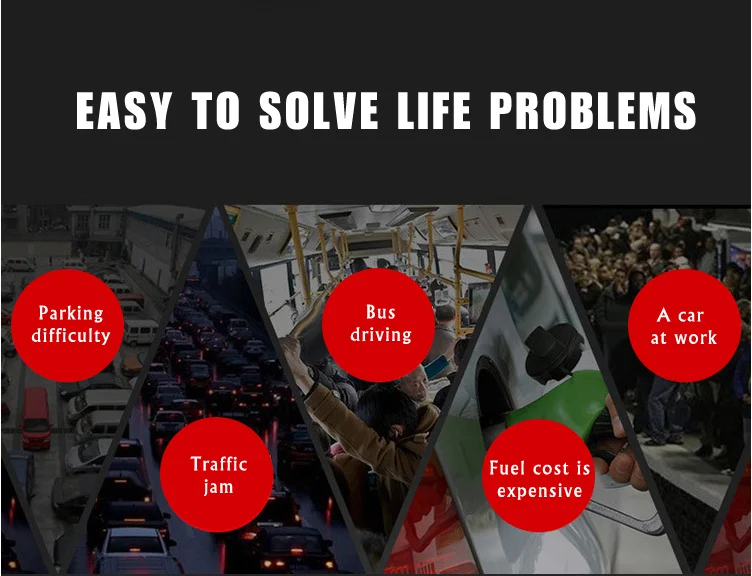 EASY TO SOLVE LIFE PROBLEMS

Parking difficulty

Traffic jam

Bus driving

Fuel cost is expensive

A car at work